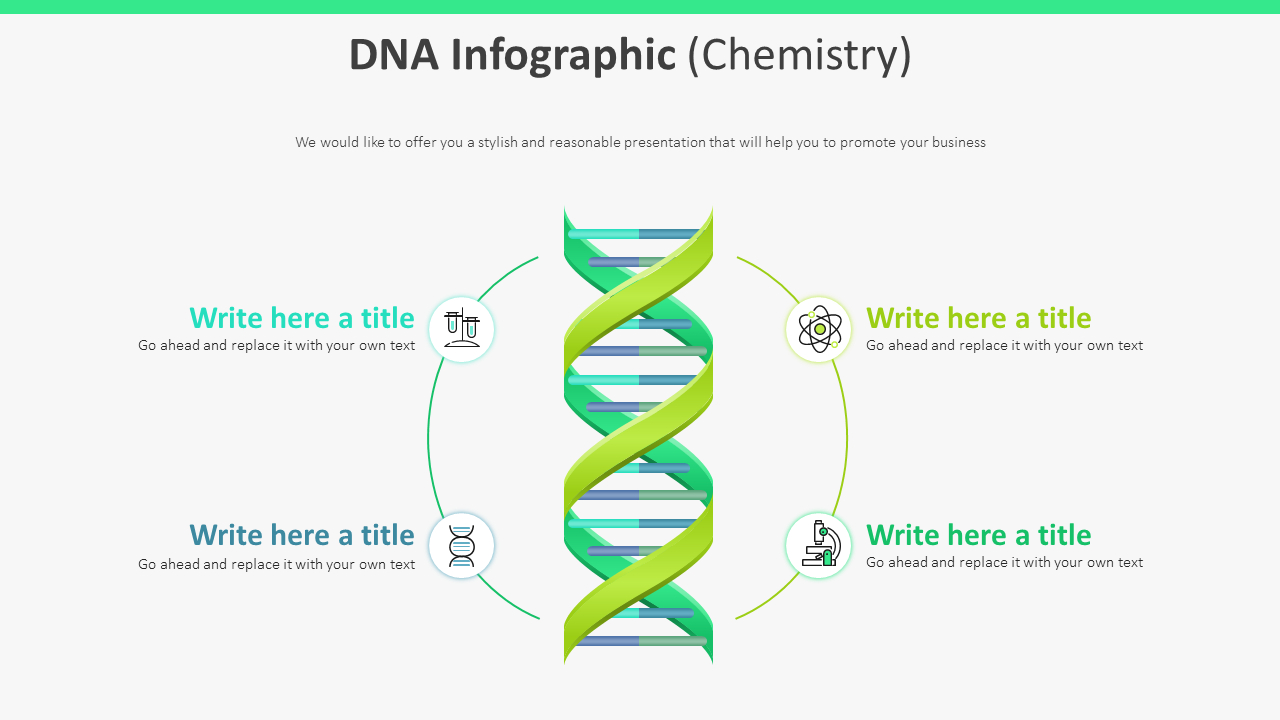 DNA Infographic (Chemistry)

We would like to offer you a stylish and reasonable presentation that will help you to promote your business

Write here a title
Go ahead and replace it with your own text

Write here a title
Go ahead and replace it with your own text

Write here a title
Go ahead and replace it with your own text

Write here a title
Go ahead and replace it with your own text